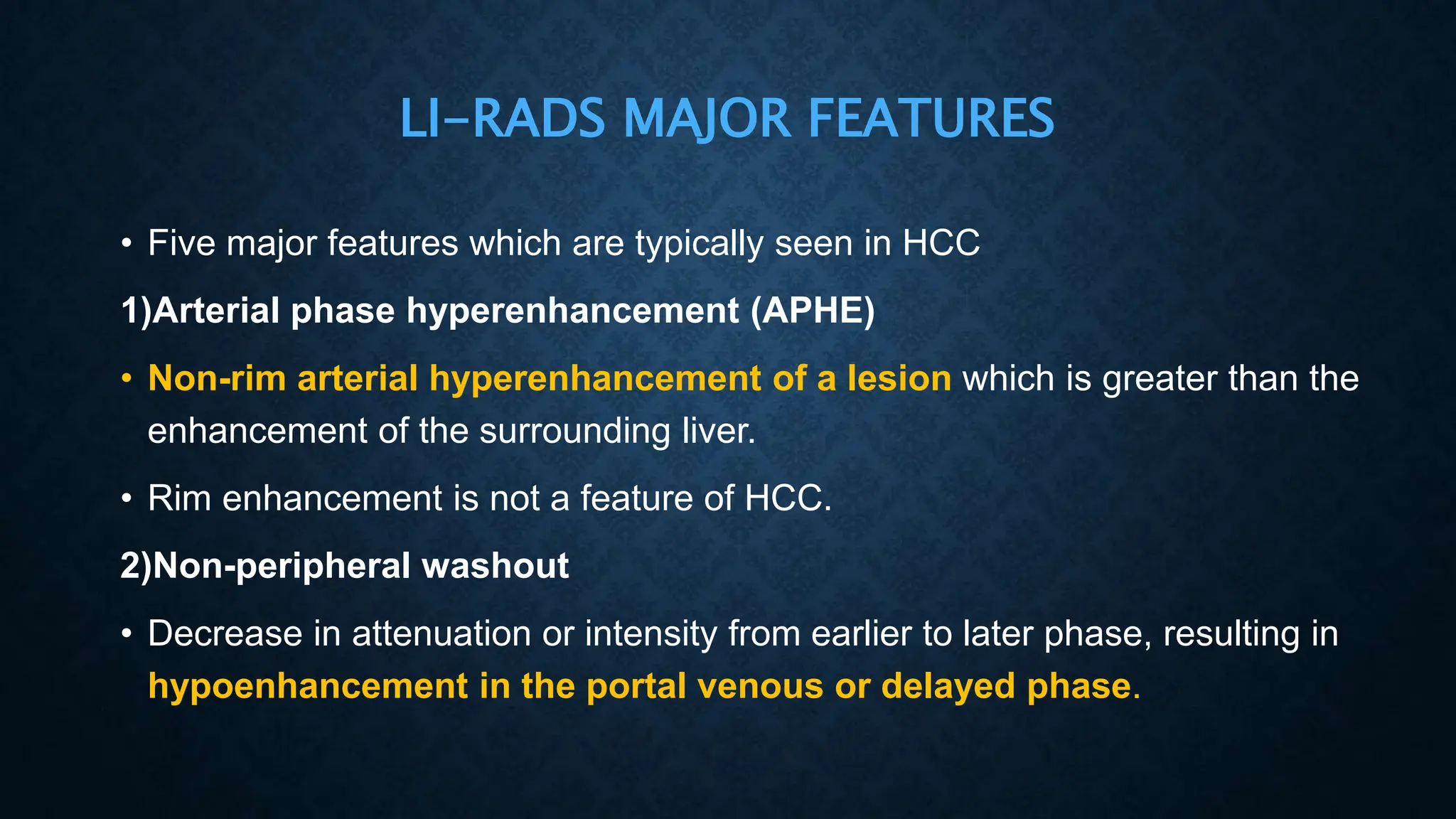 LI-RADS MAJOR FEATURES

• Five major features which are typically seen in HCC

1)Arterial phase hyperenhancement (APHE)

• Non-rim arterial hyperenhancement of a lesion which is greater than the enhancement of the surrounding liver.

• Rim enhancement is not a feature of HCC.

2)Non-peripheral washout

• Decrease in attenuation or intensity from earlier to later phase, resulting in hypoenhancement in the portal venous or delayed phase.